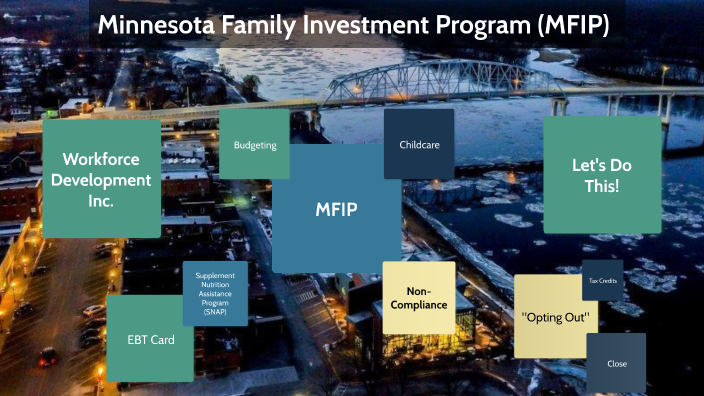 Minnesota Family Investment Program (MFIP)

Workforce Development Inc.

Budgeting

Childcare

Let's Do This!

MFIP

Supplement Nutrition Assistance Program (SNAP)

EBT Card

Non-Compliance

Tax Credits

"Opting Out"

Close